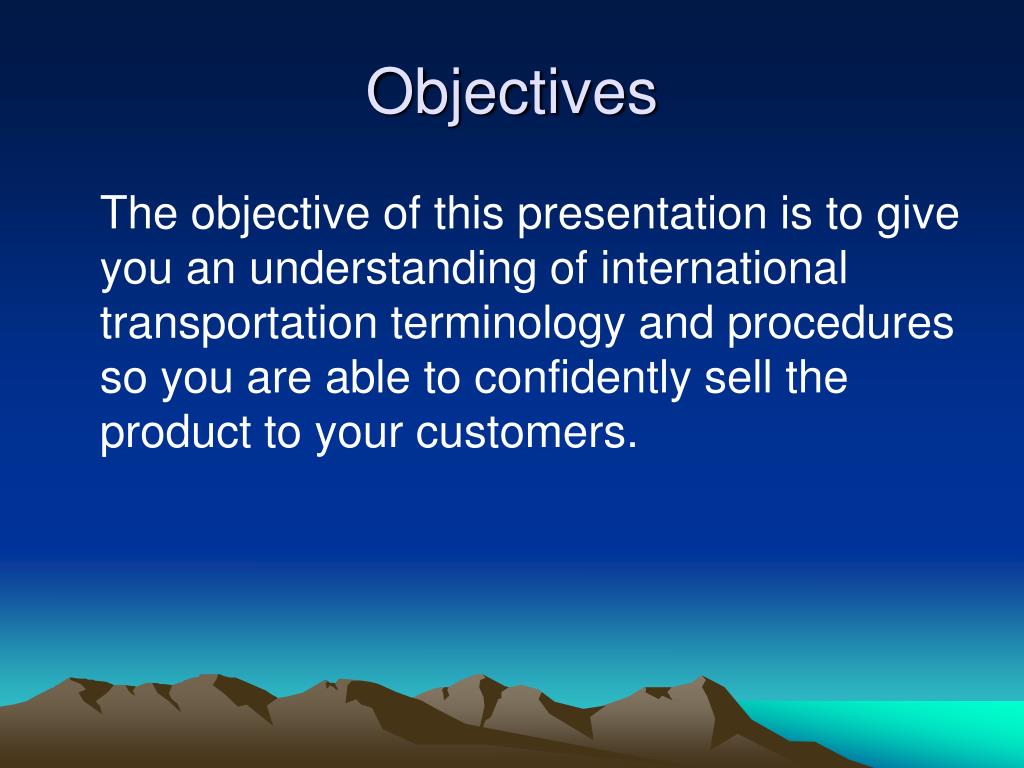 Objectives

The objective of this presentation is to give you an understanding of international transportation terminology and procedures so you are able to confidently sell the product to your customers.